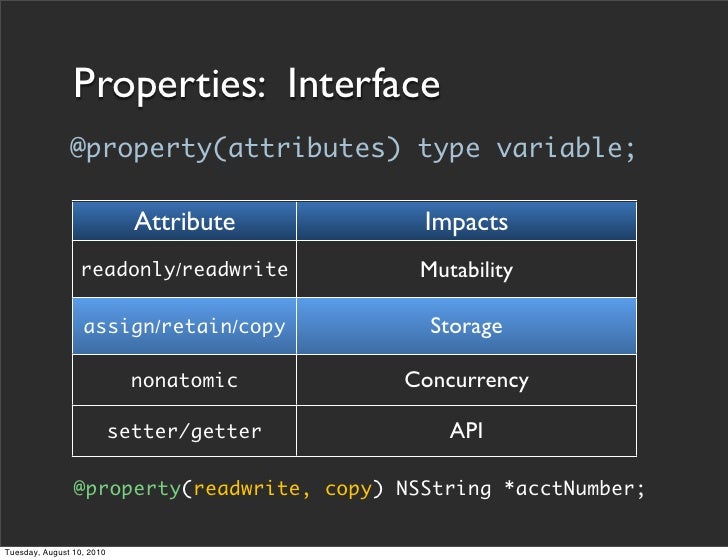 Properties: Interface

@property(attributes) type variable;

| Attribute | Impacts |
|---|---|
| readonly/readwrite | Mutability |
| assign/retain/copy | Storage |
| nonatomic | Concurrency |
| setter/getter | API |

@property(readwrite, copy) NSString *acctNumber;

Tuesday, August 10, 2010